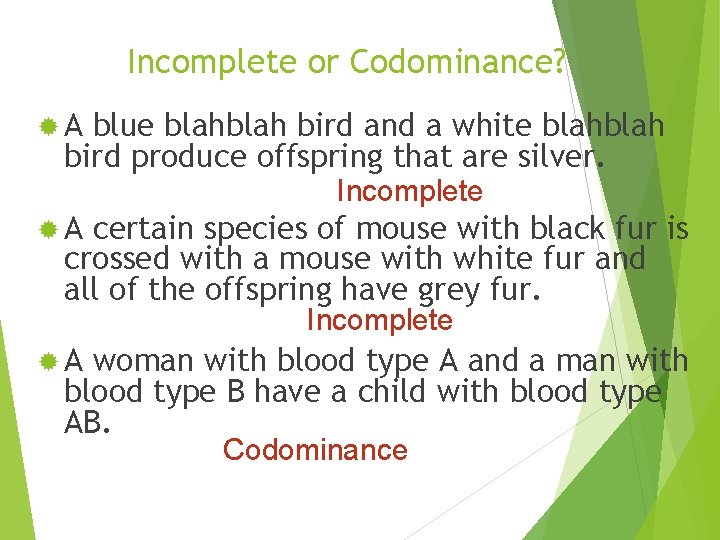 Incomplete or Codominance?

A blue blahblah bird and a white blahblah bird produce offspring that are silver.

Incomplete

A certain species of mouse with black fur is crossed with a mouse with white fur and all of the offspring have grey fur.

Incomplete

A woman with blood type A and a man with blood type B have a child with blood type AB.

Codominance